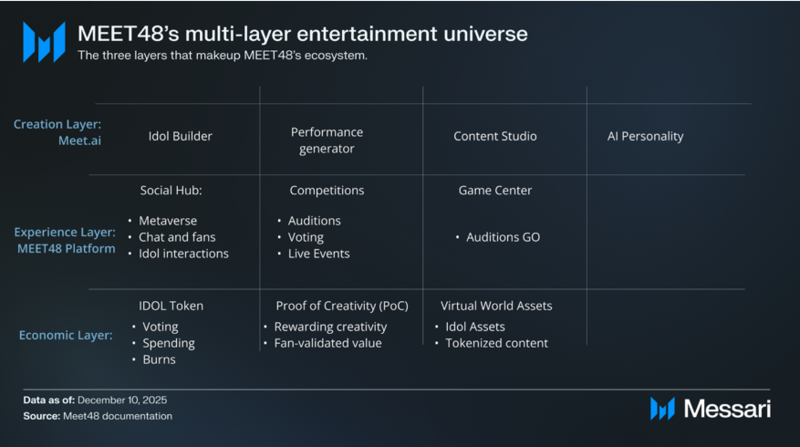 MEET48's multi-layer entertainment universe
The three layers that makeup MEET48's ecosystem.

| | | | | |
|---|---|---|---|---|
| Creation Layer: Meet.ai | Idol Builder | Performance generator | Content Studio | AI Personality |
| Experience Layer: MEET48 Platform | Social Hub: • Metaverse • Chat and fans • Idol interactions | Competitions • Auditions • Voting • Live Events | Game Center • Auditions GO | |
| Economic Layer: | IDOL Token • Voting • Spending • Burns | Proof of Creativity (PoC) • Rewarding creativity • Fan-validated value | Virtual World Assets • Idol Assets • Tokenized content | |

Data as of: December 10, 2025
Source: Meet48 documentation

Messari